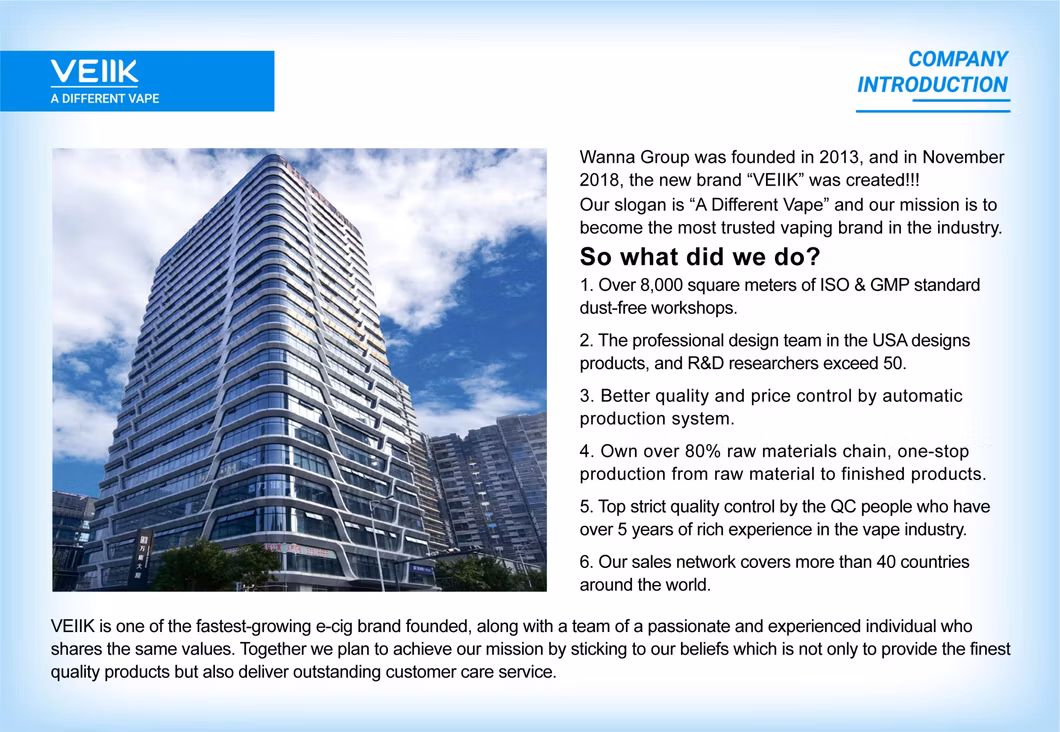 VEIIK
A DIFFERENT VAPE

COMPANY
INTRODUCTION

Wanna Group was founded in 2013, and in November 2018, the new brand “VEIIK” was created!!!
Our slogan is “A Different Vape” and our mission is to become the most trusted vaping brand in the industry.

So what did we do?

1. Over 8,000 square meters of ISO & GMP standard dust-free workshops.

2. The professional design team in the USA designs products, and R&D researchers exceed 50.

3. Better quality and price control by automatic production system.

4. Own over 80% raw materials chain, one-stop production from raw material to finished products.

5. Top strict quality control by the QC people who have over 5 years of rich experience in the vape industry.

6. Our sales network covers more than 40 countries around the world.

VEIIK is one of the fastest-growing e-cig brand founded, along with a team of a passionate and experienced individual who shares the same values. Together we plan to achieve our mission by sticking to our beliefs which is not only to provide the finest quality products but also deliver outstanding customer care service.